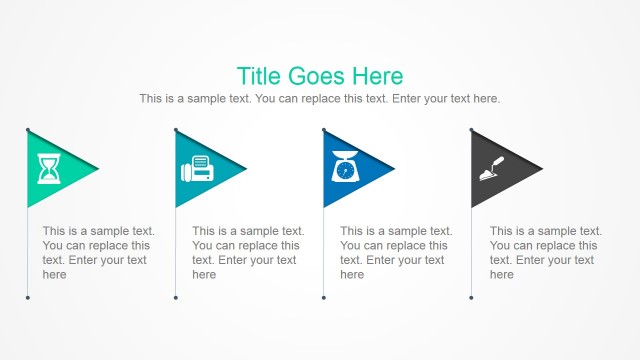 Title Goes Here

This is a sample text. You can replace this text. Enter your text here.

This is a sample text. You can replace this text. Enter your text here

This is a sample text. You can replace this text. Enter your text here

This is a sample text. You can replace this text. Enter your text here

This is a sample text. You can replace this text. Enter your text here